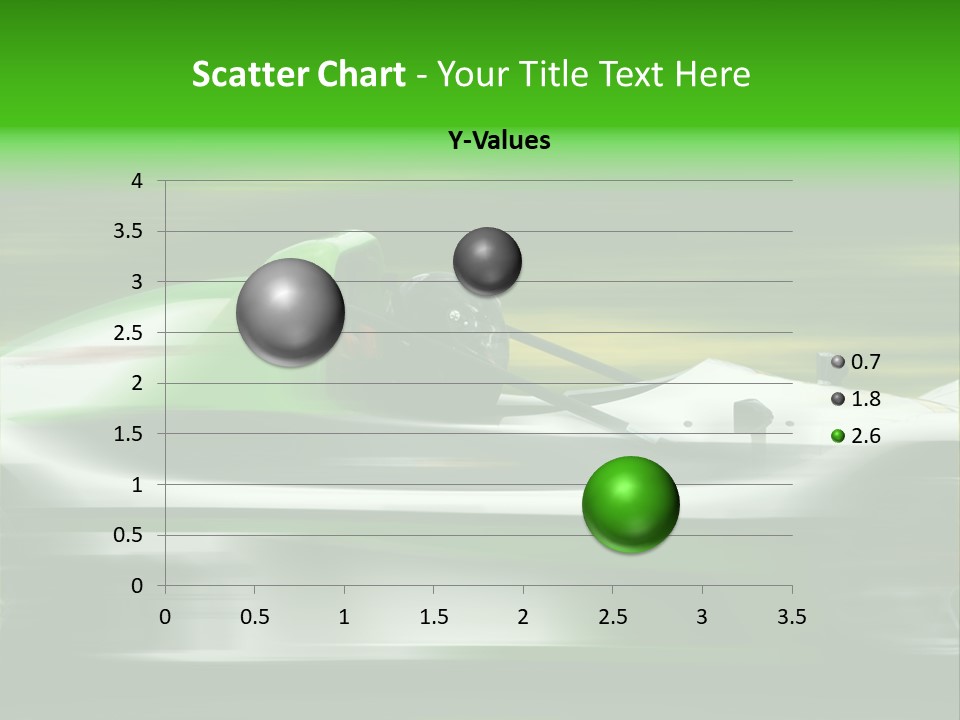 Scatter Chart - Your Title Text Here

Y-Values

4
3.5
3
2.5
2
1.5
1
0.5
0

0 0.5 1 1.5 2 2.5 3 3.5

0.7
1.8
2.6